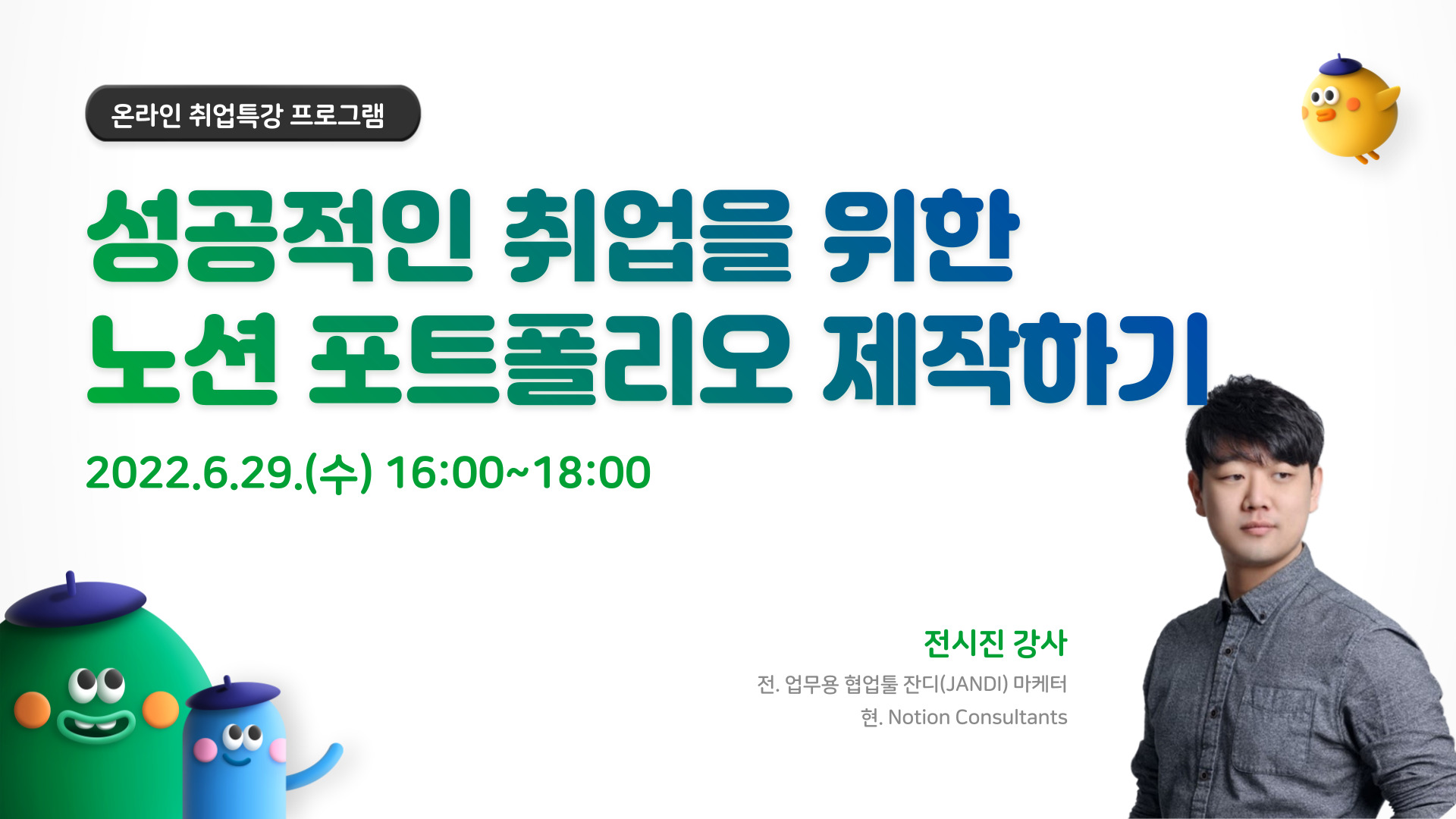 온라인 취업특강 프로그램

성공적인 취업을 위한
노션 포트폴리오 제작하기

2022.6.29.(수) 16:00~18:00

전시진 강사

전. 업무용 협업툴 잔디(JANDI) 마케터
현. Notion Consultants